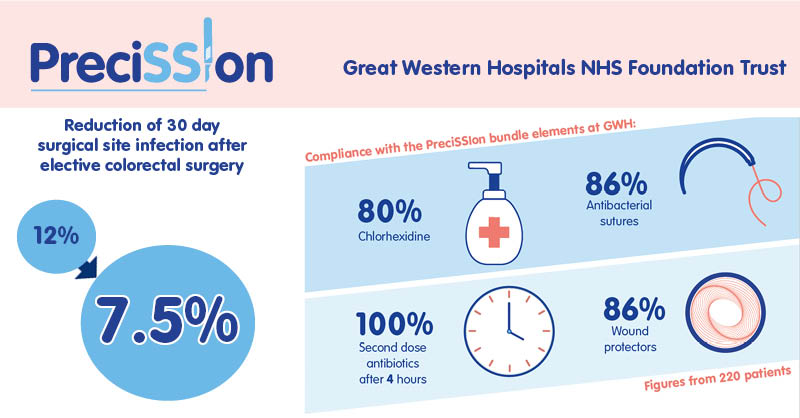 PreciSSIon

Great Western Hospitals NHS Foundation Trust

Reduction of 30 day surgical site infection after elective colorectal surgery

12%

7.5%

Compliance with the PreciSSIon bundle elements at GWH:

80%
Chlorhexidine

86%
Antibacterial sutures

100%
Second dose antibiotics after 4 hours

86%
Wound protectors

Figures from 220 patients